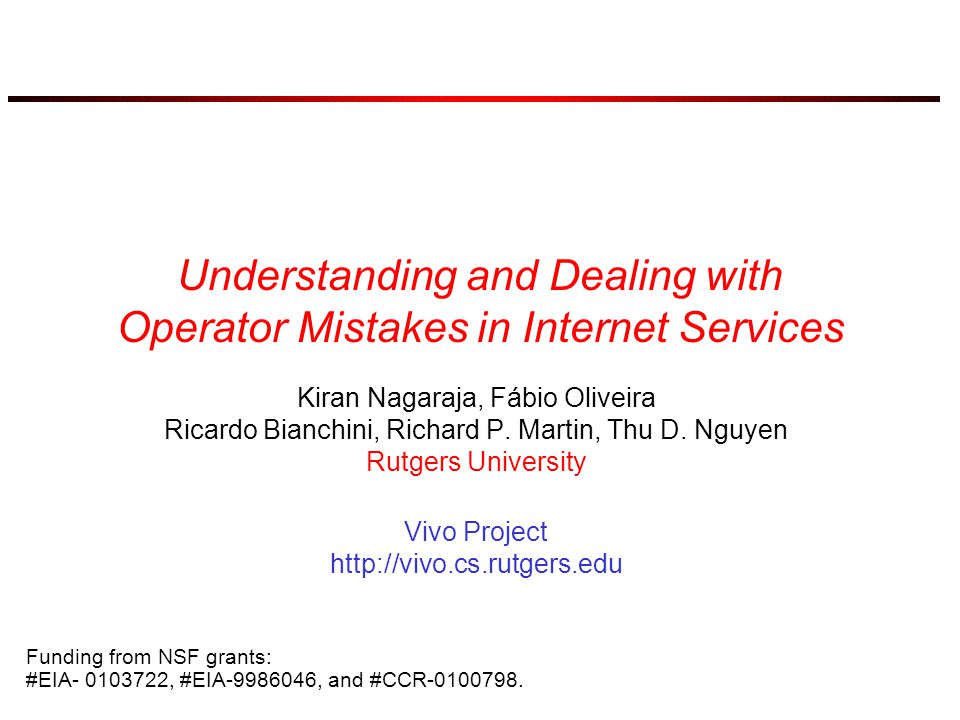 Understanding and Dealing with Operator Mistakes in Internet Services

Kiran Nagaraja, Fábio Oliveira
Ricardo Bianchini, Richard P. Martin, Thu D. Nguyen
Rutgers University

Vivo Project
http://vivo.cs.rutgers.edu

Funding from NSF grants:
#EIA- 0103722, #EIA-9986046, and #CCR-0100798.